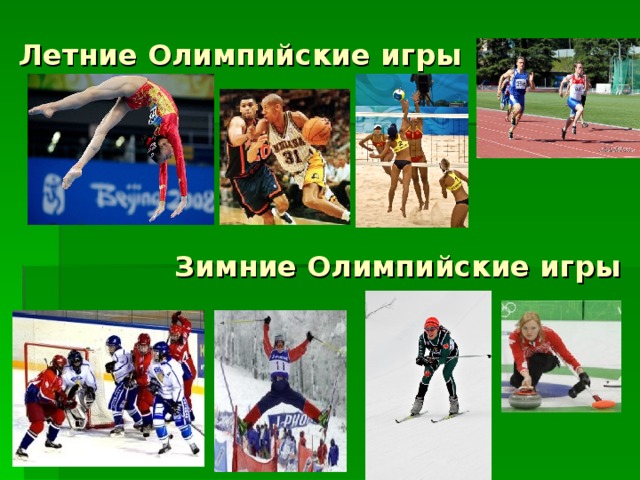 Летние Олимпийские игры

Beijing 2008

31

Зимние Олимпийские игры

11